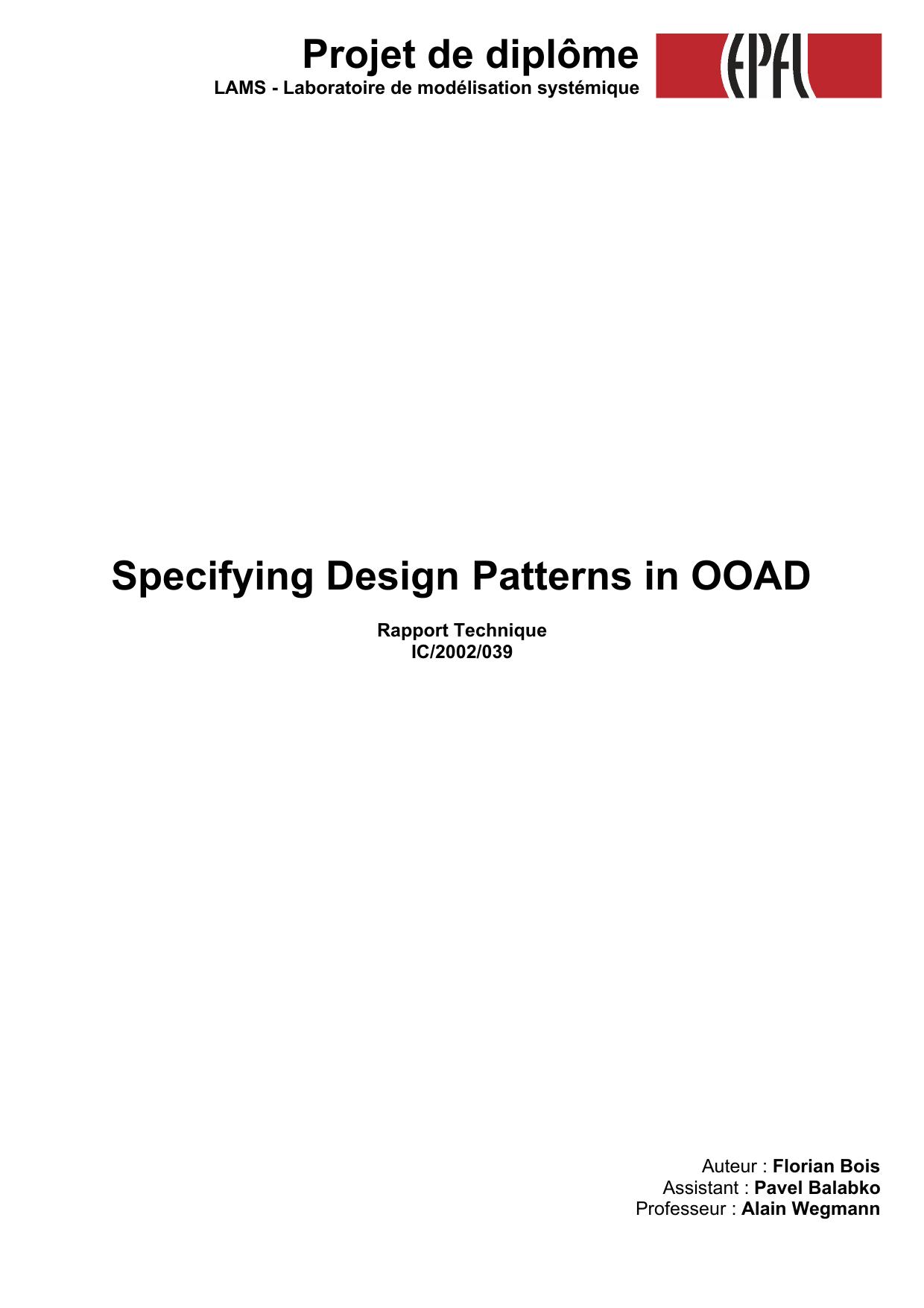 Projet de diplôme
LAMS - Laboratoire de modélisation systémique

EPFL

Specifying Design Patterns in OOAD

Rapport Technique
IC/2002/039

Auteur : Florian Bois
Assistant : Pavel Balabko
Professeur : Alain Wegmann